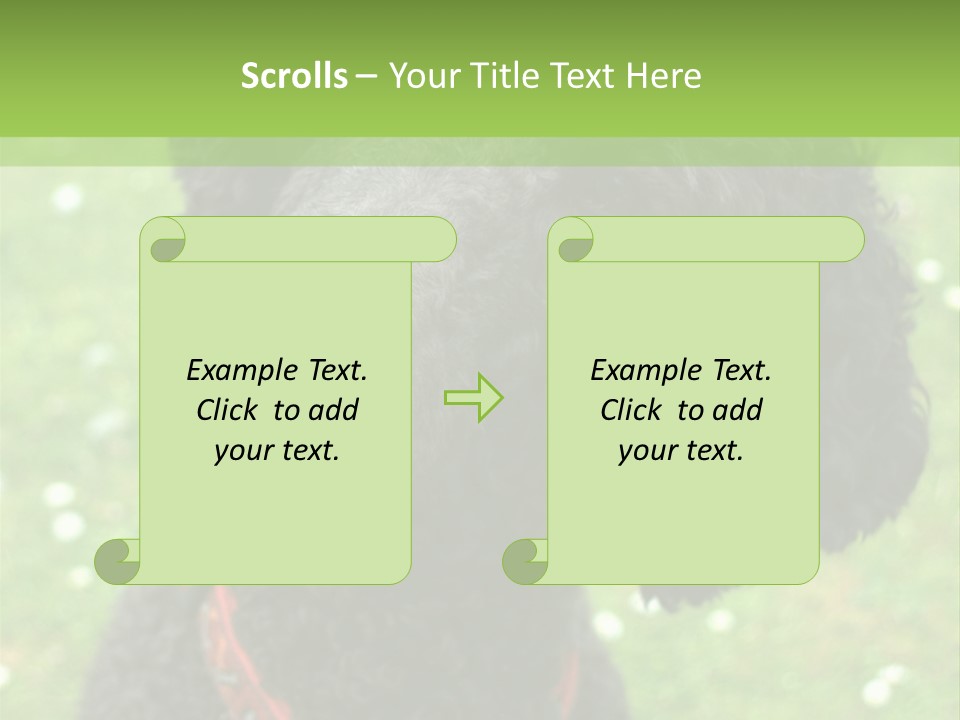 Scrolls – Your Title Text Here

Example Text. Click to add your text.

Example Text. Click to add your text.